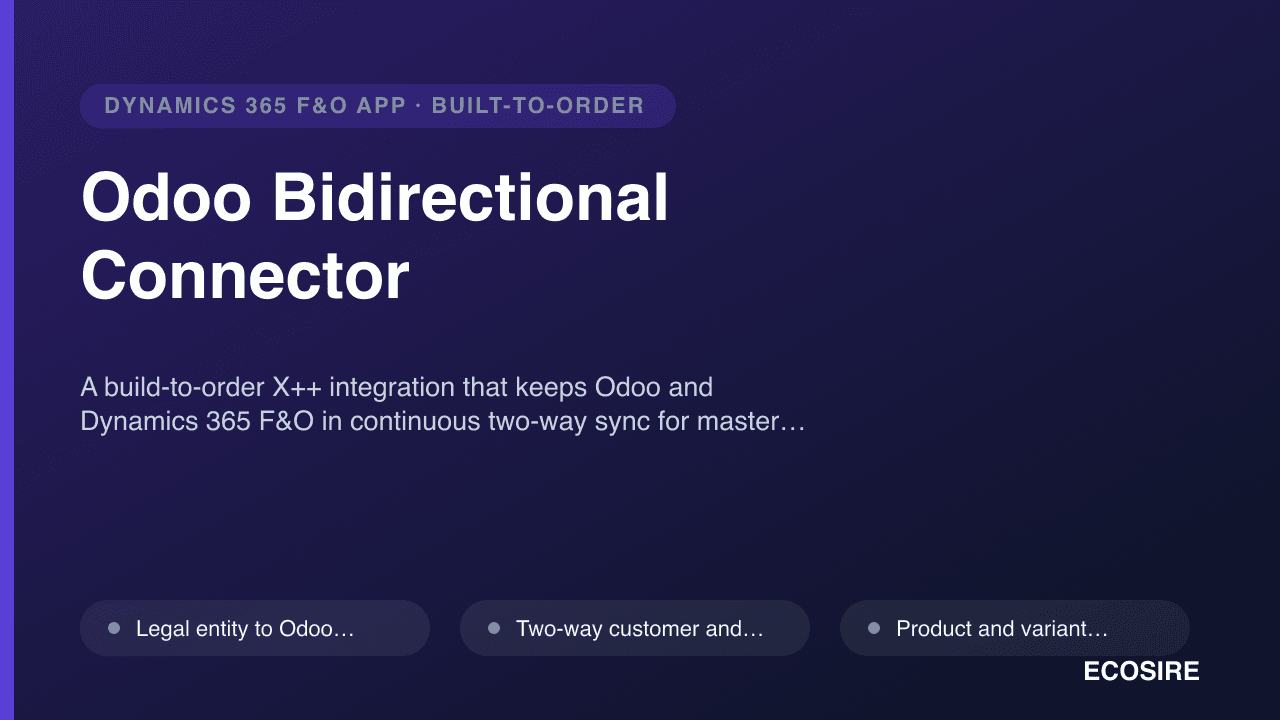 DYNAMICS 365 F&O APP · BUILT-TO-ORDER

Odoo Bidirectional Connector

A build-to-order X++ integration that keeps Odoo and Dynamics 365 F&O in continuous two-way sync for master…

Legal entity to Odoo…

Two-way customer and…

Product and variant…

ECOSIRE